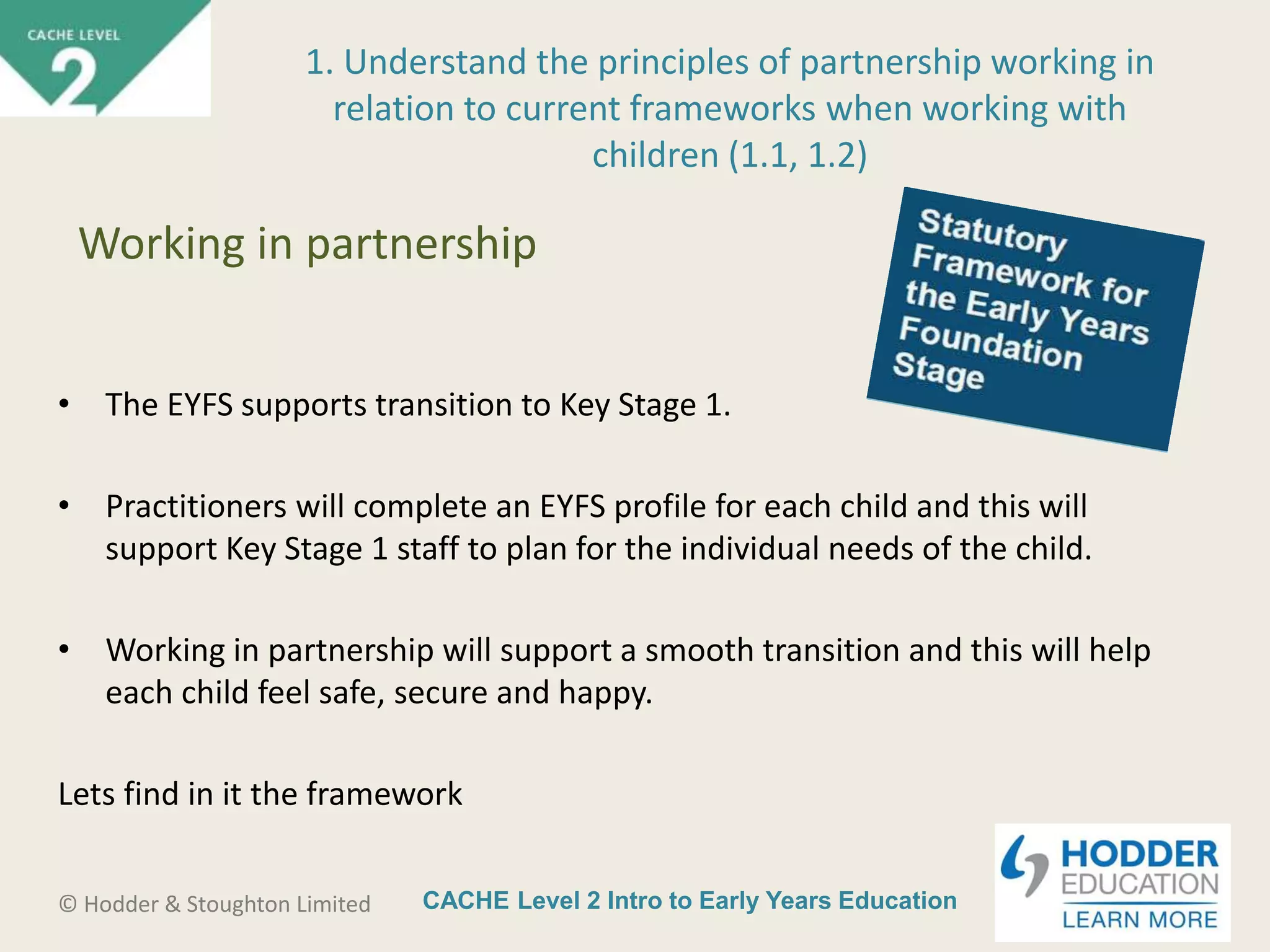 CACHE LEVEL
2

1. Understand the principles of partnership working in relation to current frameworks when working with children (1.1, 1.2)

Working in partnership

Statutory Framework for the Early Years Foundation Stage

• The EYFS supports transition to Key Stage 1.

• Practitioners will complete an EYFS profile for each child and this will support Key Stage 1 staff to plan for the individual needs of the child.

• Working in partnership will support a smooth transition and this will help each child feel safe, secure and happy.

Lets find in it the framework

© Hodder & Stoughton Limited

CACHE Level 2 Intro to Early Years Education

HODDER EDUCATION
LEARN MORE